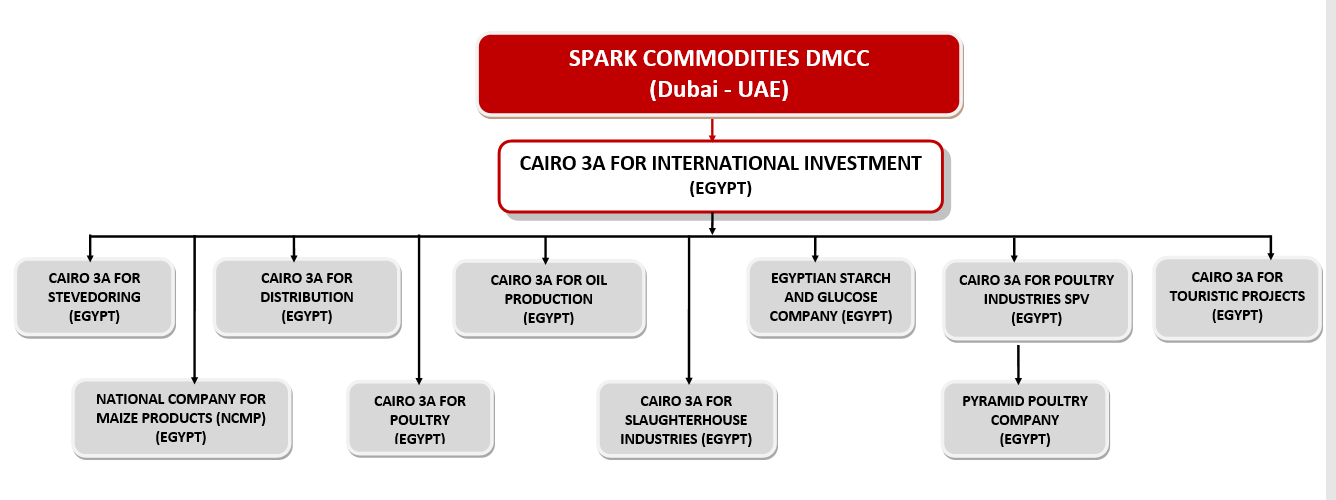 SPARK COMMODITIES DMCC
(Dubai - UAE)

CAIRO 3A FOR INTERNATIONAL INVESTMENT
(EGYPT)

CAIRO 3A FOR STEVEDORING (EGYPT)

CAIRO 3A FOR DISTRIBUTION (EGYPT)

CAIRO 3A FOR OIL PRODUCTION (EGYPT)

EGYPTIAN STARCH AND GLUCOSE COMPANY (EGYPT)

CAIRO 3A FOR POULTRY INDUSTRIES SPV (EGYPT)

CAIRO 3A FOR TOURISTIC PROJECTS (EGYPT)

NATIONAL COMPANY FOR MAIZE PRODUCTS (NCMP) (EGYPT)

CAIRO 3A FOR POULTRY (EGYPT)

CAIRO 3A FOR SLAUGHTERHOUSE INDUSTRIES (EGYPT)

PYRAMID POULTRY COMPANY (EGYPT)